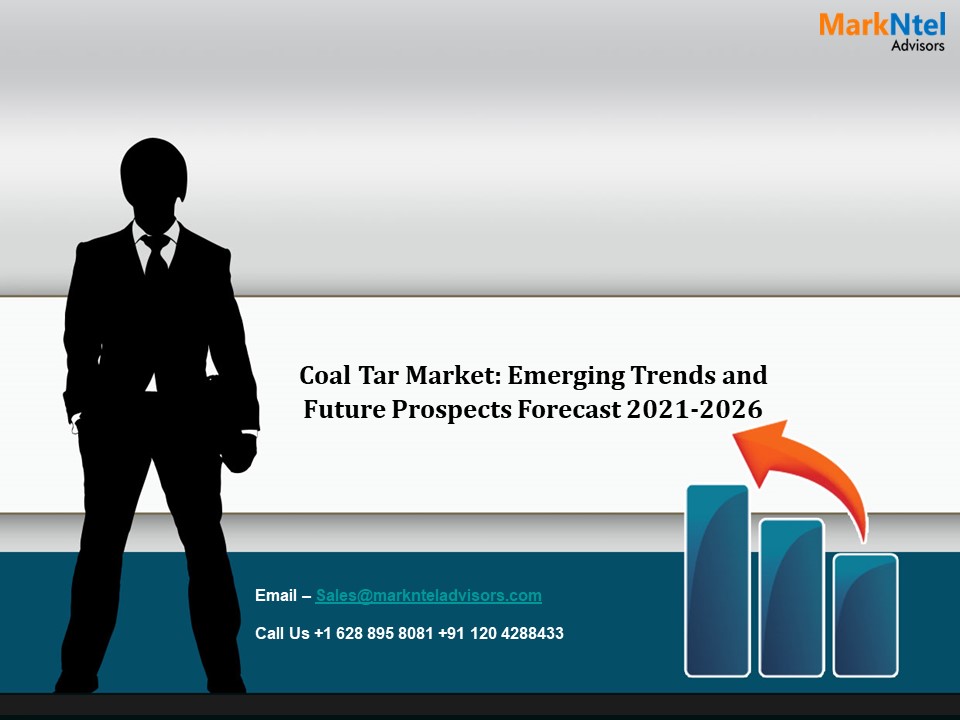 MarkNtel
Advisors

Coal Tar Market: Emerging Trends and Future Prospects Forecast 2021-2026

Email – Sales@marknteladvisors.com

Call Us +1 628 895 8081 +91 120 4288433